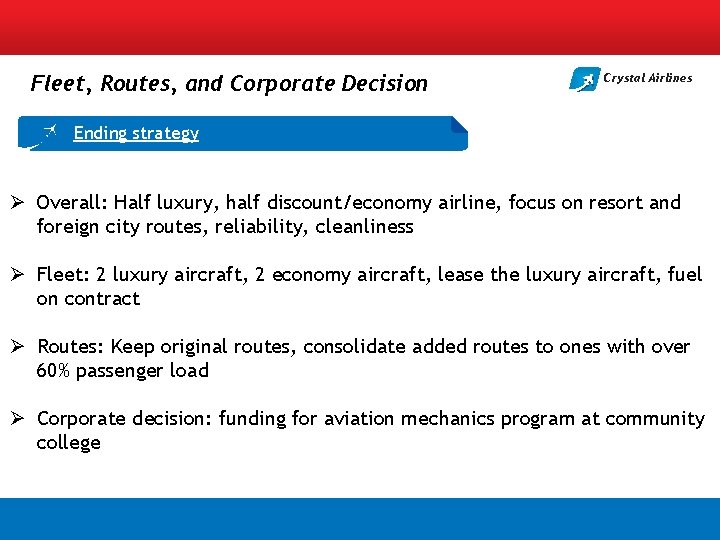 Fleet, Routes, and Corporate Decision

Crystal Airlines

Ending strategy

➢ Overall: Half luxury, half discount/economy airline, focus on resort and foreign city routes, reliability, cleanliness

➢ Fleet: 2 luxury aircraft, 2 economy aircraft, lease the luxury aircraft, fuel on contract

➢ Routes: Keep original routes, consolidate added routes to ones with over 60% passenger load

➢ Corporate decision: funding for aviation mechanics program at community college